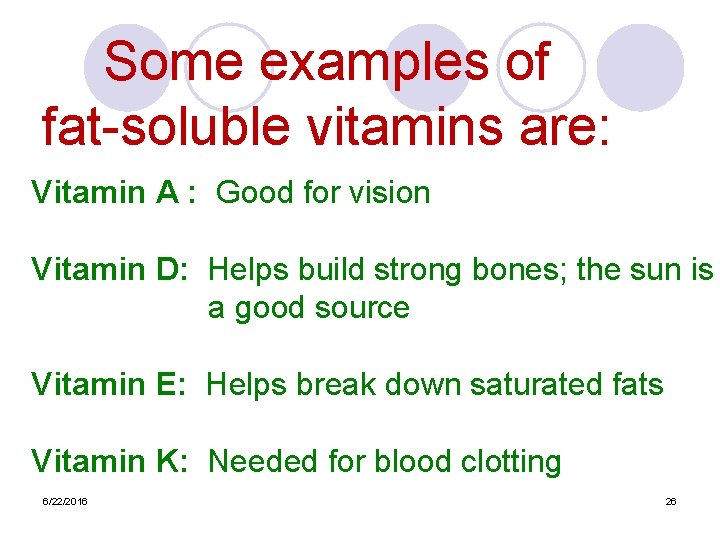 Some examples of fat-soluble vitamins are:

Vitamin A : Good for vision

Vitamin D: Helps build strong bones; the sun is a good source

Vitamin E: Helps break down saturated fats

Vitamin K: Needed for blood clotting

6/22/2016

26